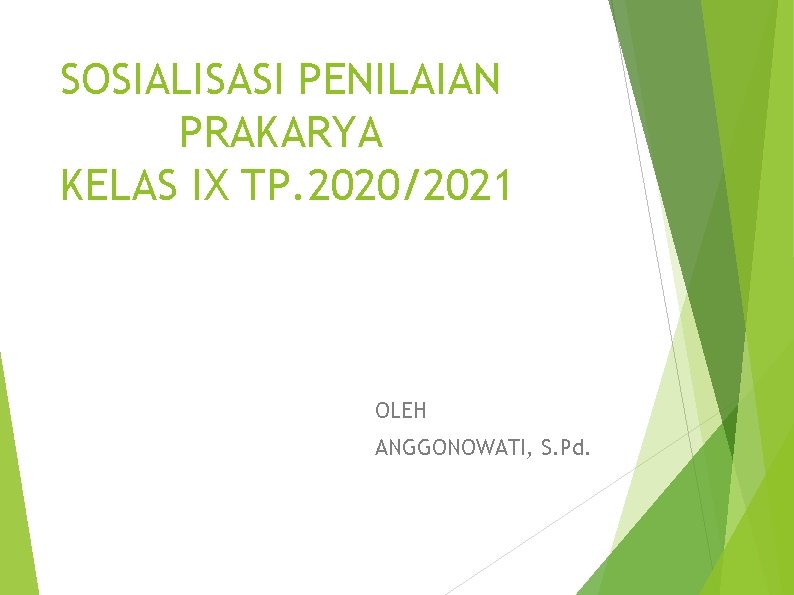 SOSIALISASI PENILAIAN PRAKARYA
KELAS IX TP.2020/2021

OLEH
ANGGONOWATI, S.Pd.